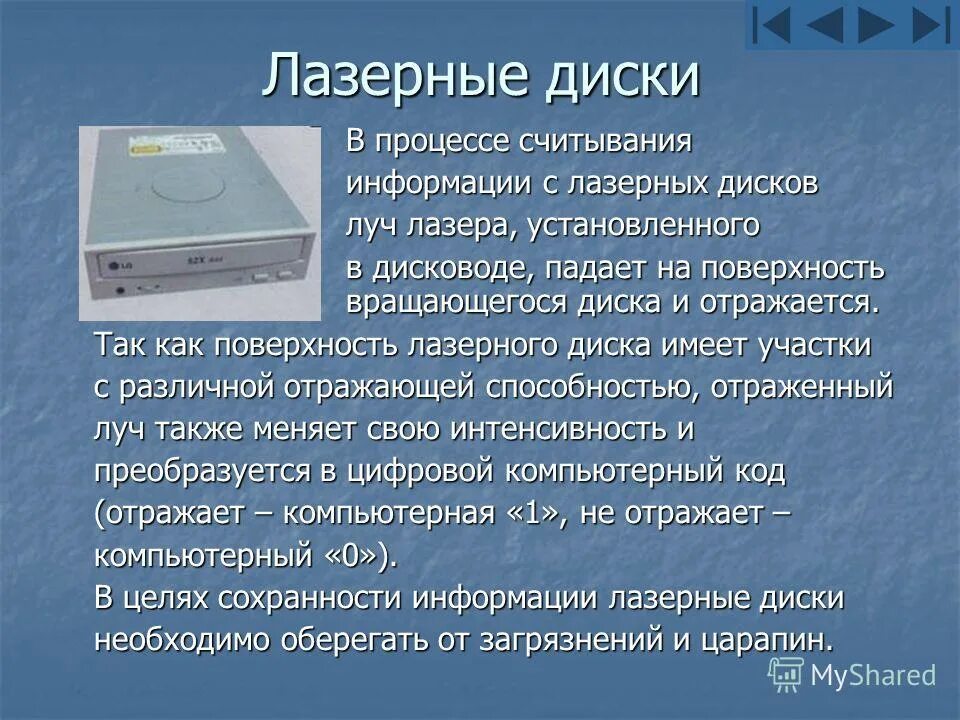 Лазерные диски

LG 52X

В процессе считывания информации с лазерных дисков луч лазера, установленного в дисководе, падает на поверхность вращающегося диска и отражается.

Так как поверхность лазерного диска имеет участки с различной отражающей способностью, отраженный луч также меняет свою интенсивность и преобразуется в цифровой компьютерный код (отражает – компьютерная «1», не отражает – компьютерный «0»).

В целях сохранности информации лазерные диски необходимо оберегать от загрязнений и царапин.

MyShared